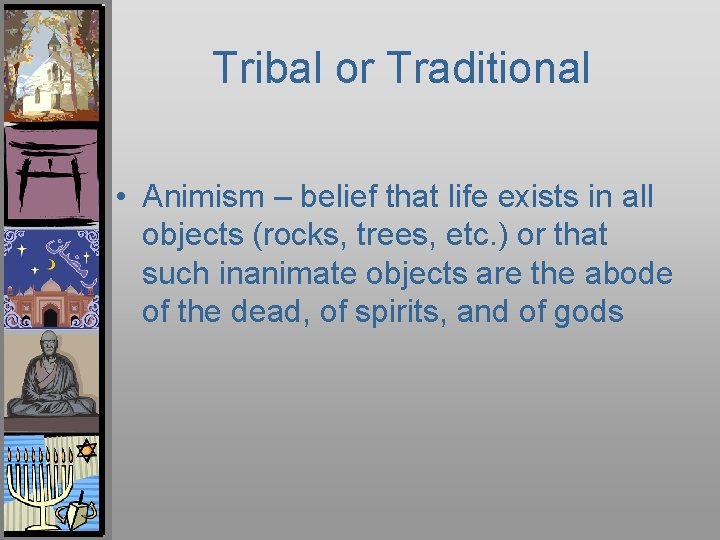 Tribal or Traditional

• Animism – belief that life exists in all objects (rocks, trees, etc.) or that such inanimate objects are the abode of the dead, of spirits, and of gods